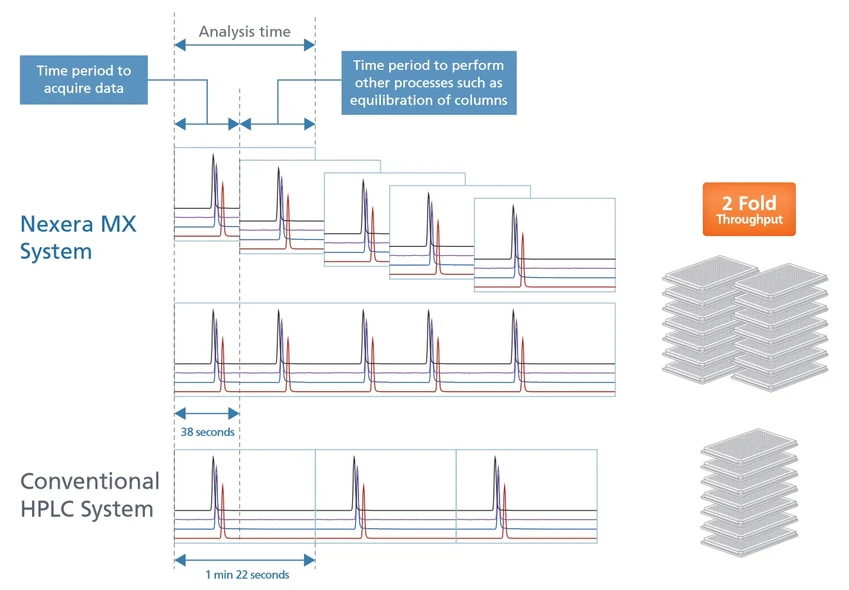 Analysis time

Time period to acquire data

Time period to perform other processes such as equilibration of columns

Nexera MX System

2 Fold Throughput

38 seconds

Conventional HPLC System

1 min 22 seconds